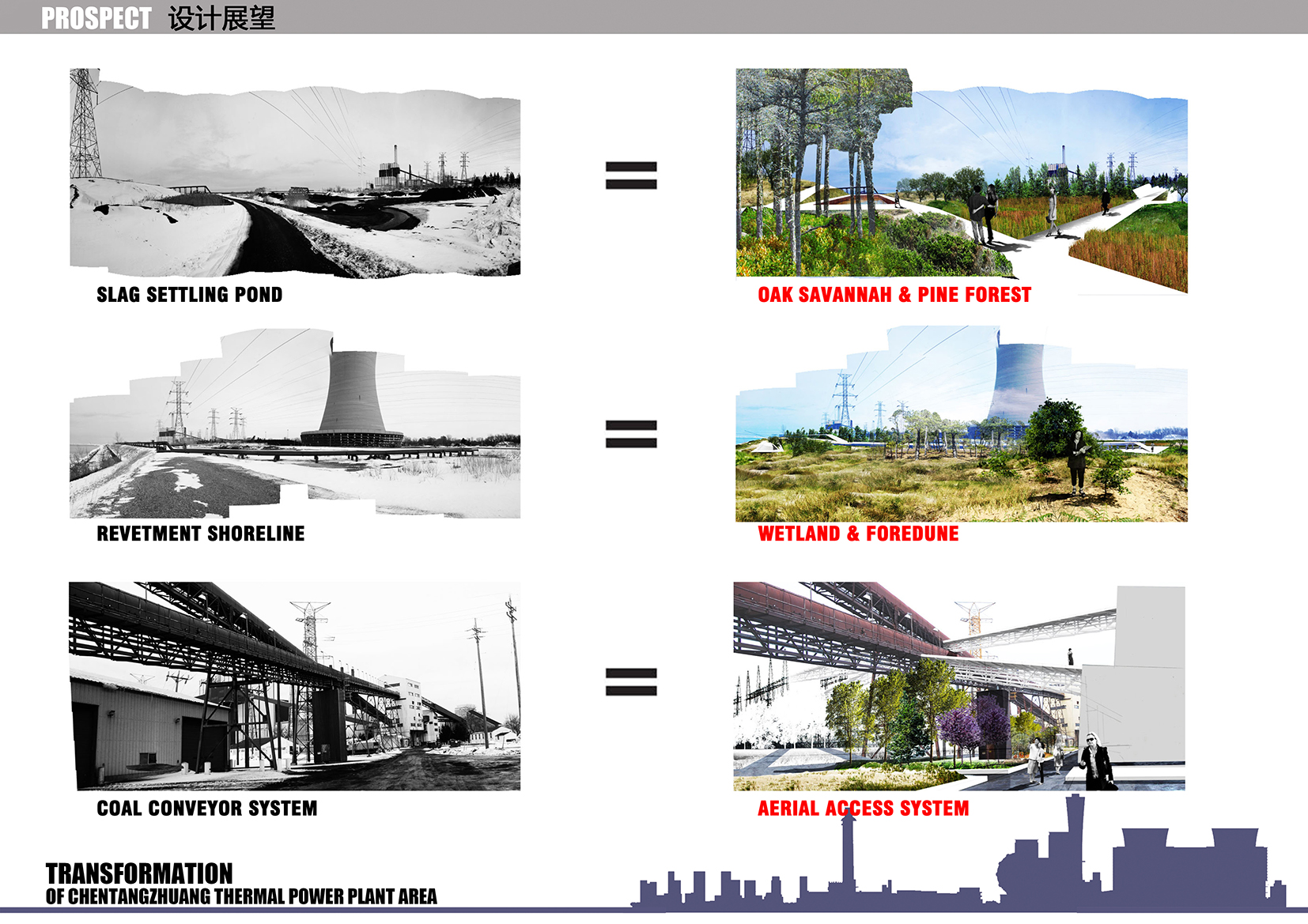 PROSPECT 设计展望

SLAG SETTLING POND

=

OAK SAVANNAH & PINE FOREST

REVETMENT SHORELINE

=

WETLAND & FOREDUNE

COAL CONVEYOR SYSTEM

=

AERIAL ACCESS SYSTEM

TRANSFORMATION
OF CHENTANGZHUANG THERMAL POWER PLANT AREA